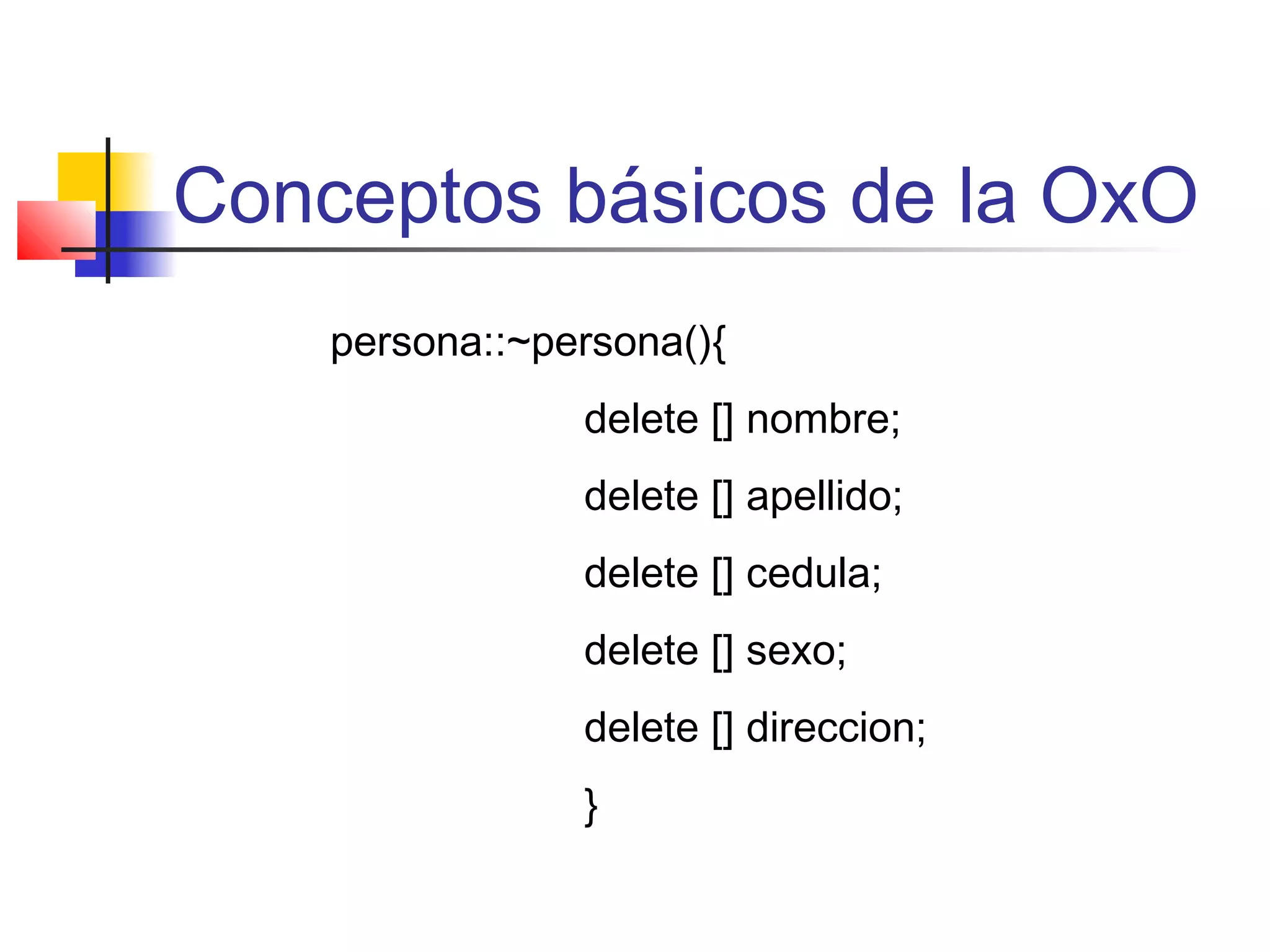 Conceptos básicos de la OxO

persona::~persona(){

delete [] nombre;

delete [] apellido;

delete [] cedula;

delete [] sexo;

delete [] direccion;

}